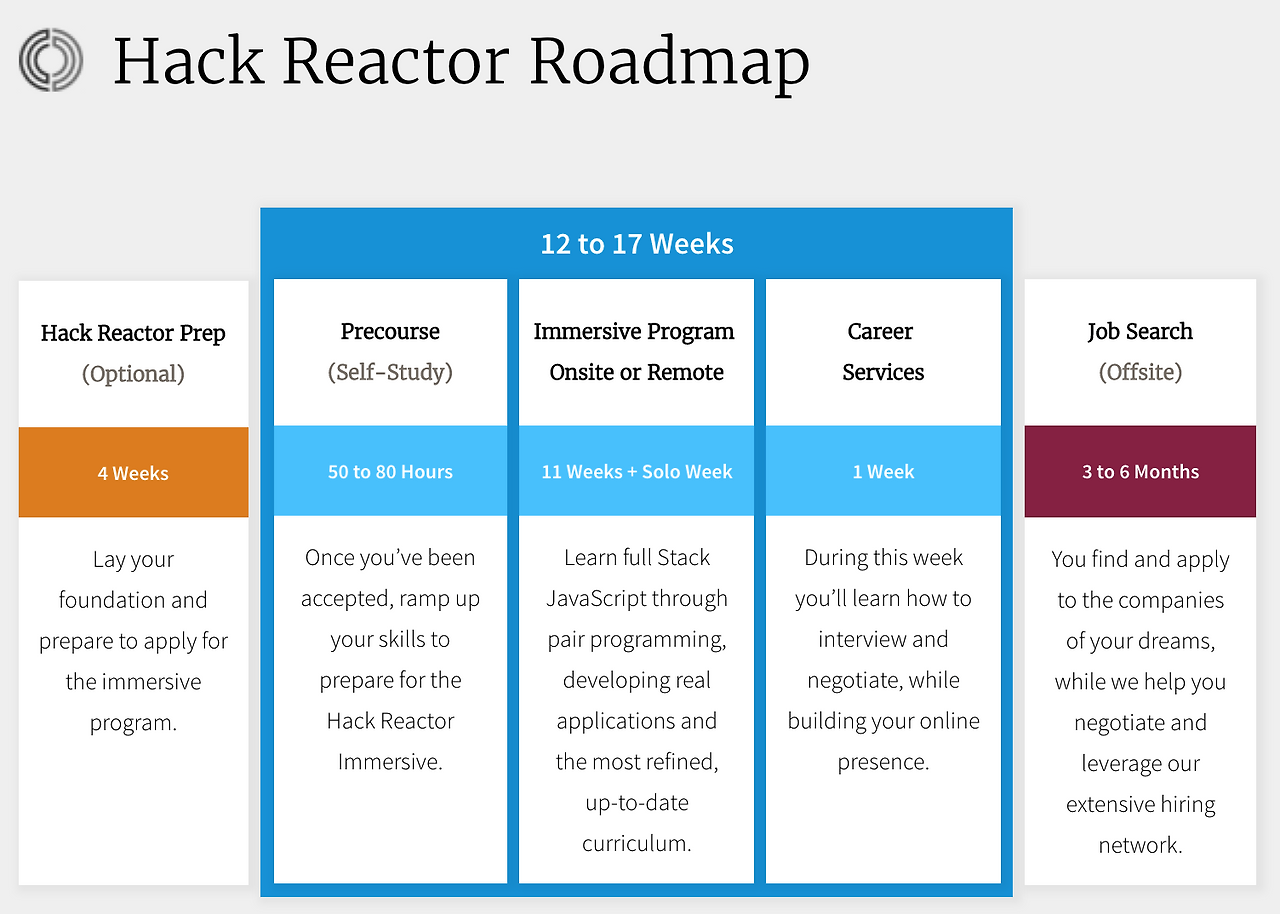 Hack Reactor Roadmap

12 to 17 Weeks

Hack Reactor Prep
(Optional)

4 Weeks

Lay your foundation and prepare to apply for the immersive program.

Precourse
(Self-Study)

50 to 80 Hours

Once you've been accepted, ramp up your skills to prepare for the Hack Reactor Immersive.

Immersive Program
Onsite or Remote

11 Weeks + Solo Week

Learn full Stack JavaScript through pair programming, developing real applications and the most refined, up-to-date curriculum.

Career
Services

1 Week

During this week you'll learn how to interview and negotiate, while building your online presence.

Job Search
(Offsite)

3 to 6 Months

You find and apply to the companies of your dreams, while we help you negotiate and leverage our extensive hiring network.